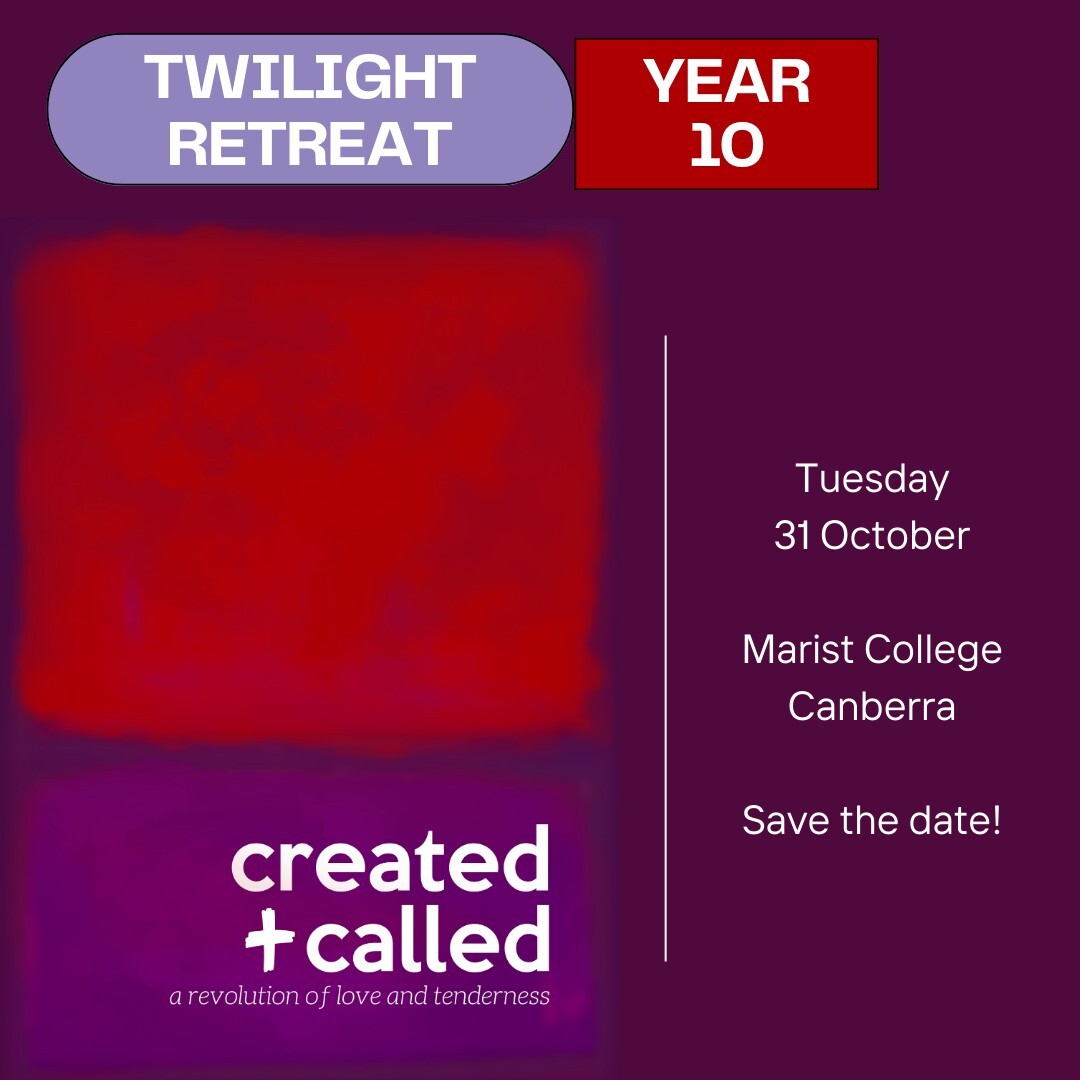 TWILIGHT RETREAT

YEAR 10

created
+called
a revolution of love and tenderness

Tuesday
31 October

Marist College
Canberra

Save the date!